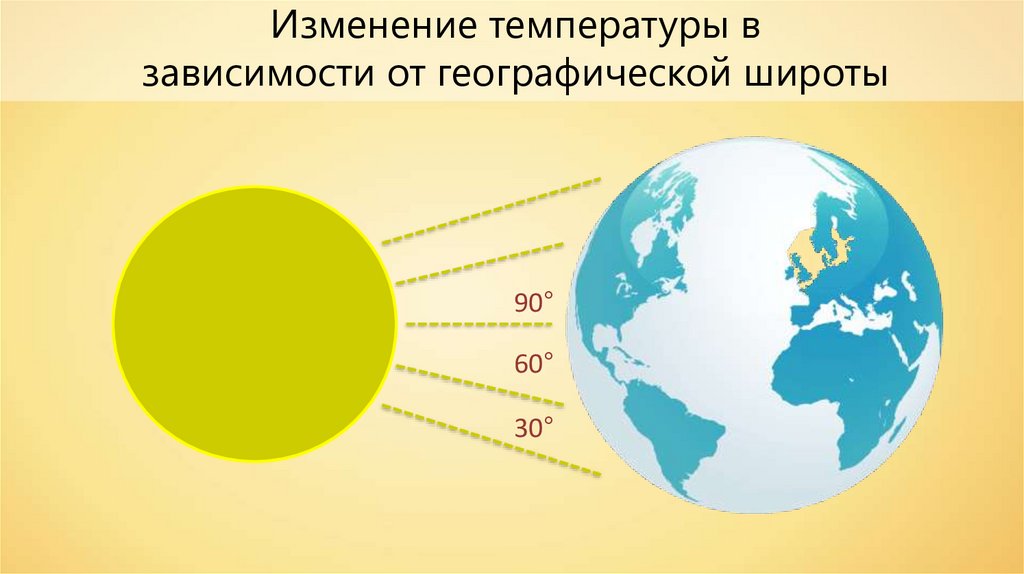 Изменение температуры в зависимости от географической широты

90°

60°

30°